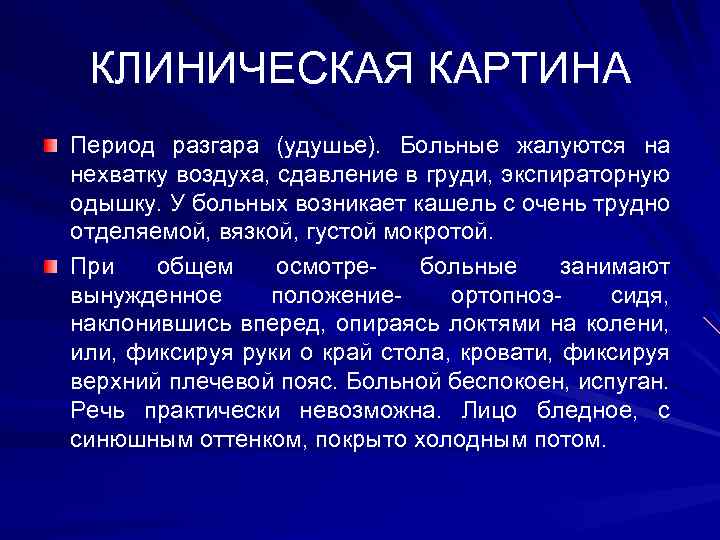 КЛИНИЧЕСКАЯ КАРТИНА

Период разгара (удушье). Больные жалуются на нехватку воздуха, сдавление в груди, экспираторную одышку. У больных возникает кашель с очень трудно отделяемой, вязкой, густой мокротой.

При общем осмотре- больные занимают вынужденное положение- ортопноэ- сидя, наклонившись вперед, опираясь локтями на колени, или, фиксируя руки о край стола, кровати, фиксируя верхний плечевой пояс. Больной беспокоен, испуган. Речь практически невозможна. Лицо бледное, с синюшным оттенком, покрыто холодным потом.